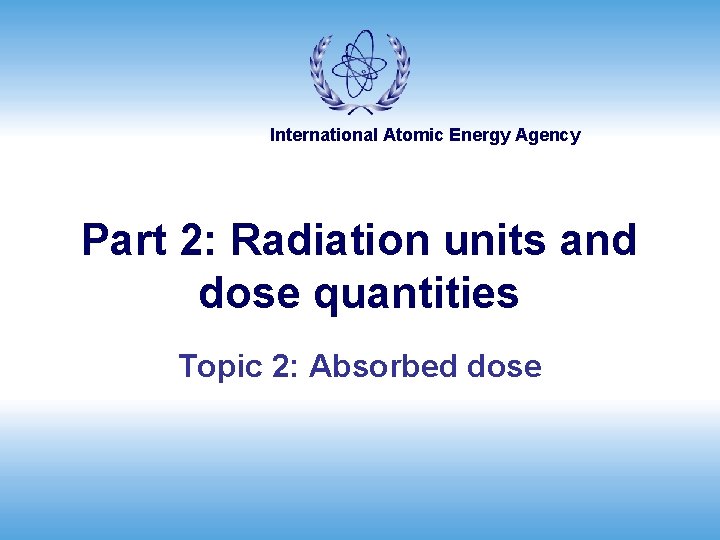 International Atomic Energy Agency

Part 2: Radiation units and dose quantities

Topic 2: Absorbed dose